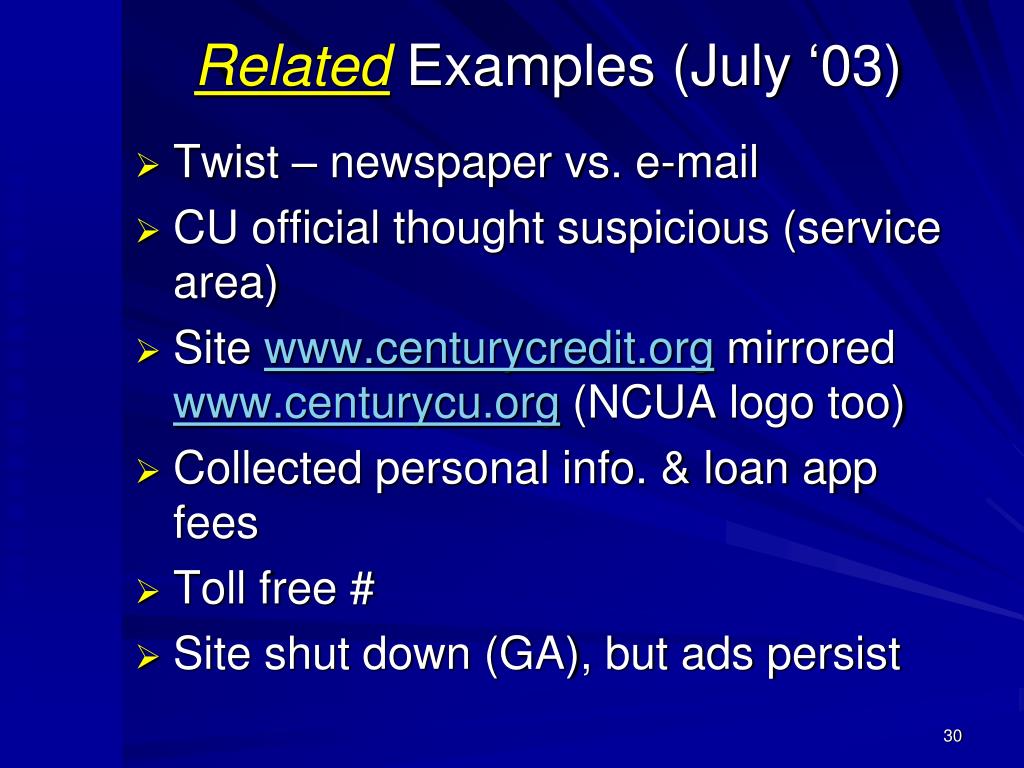 Related Examples (July ‘03)

➢ Twist – newspaper vs. e-mail
➢ CU official thought suspicious (service area)
➢ Site www.centurycredit.org mirrored www.centurycu.org (NCUA logo too)
➢ Collected personal info. & loan app fees
➢ Toll free #
➢ Site shut down (GA), but ads persist

30